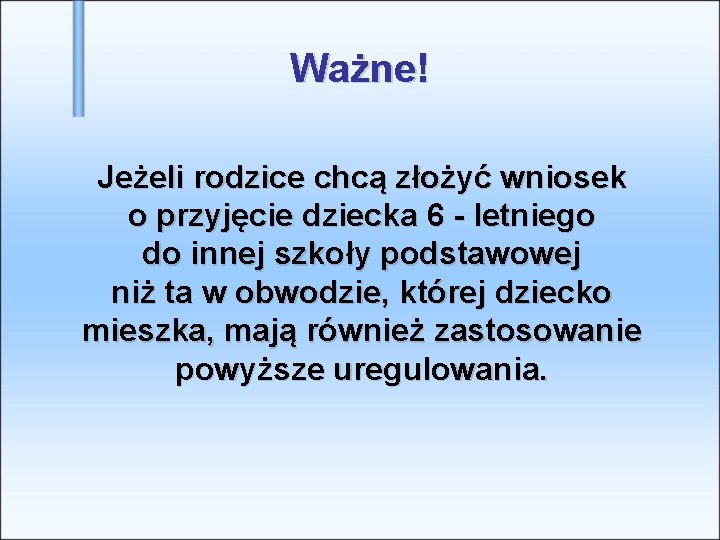 Ważne!

Jeżeli rodzice chcą złożyć wniosek o przyjęcie dziecka 6 - letniego do innej szkoły podstawowej niż ta w obwodzie, której dziecko mieszka, mają również zastosowanie powyższe uregulowania.